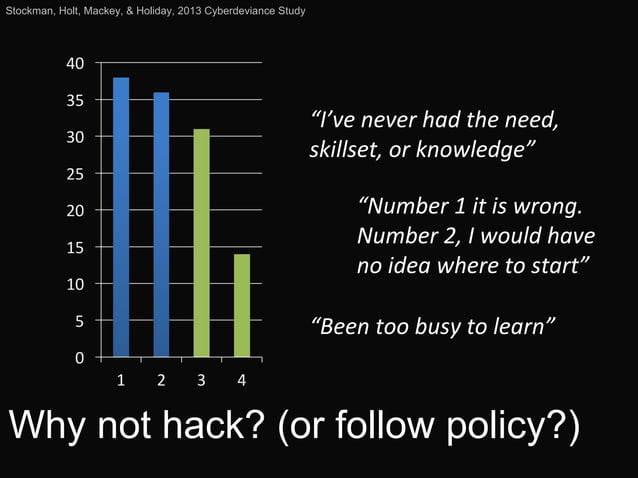 Stockman, Holt, Mackey, & Holiday, 2013 Cyberdeviance Study

40
35
30
25
20
15
10
5
0

1 2 3 4

“I’ve never had the need, skillset, or knowledge”

“Number 1 it is wrong. Number 2, I would have no idea where to start”

“Been too busy to learn”

Why not hack? (or follow policy?)